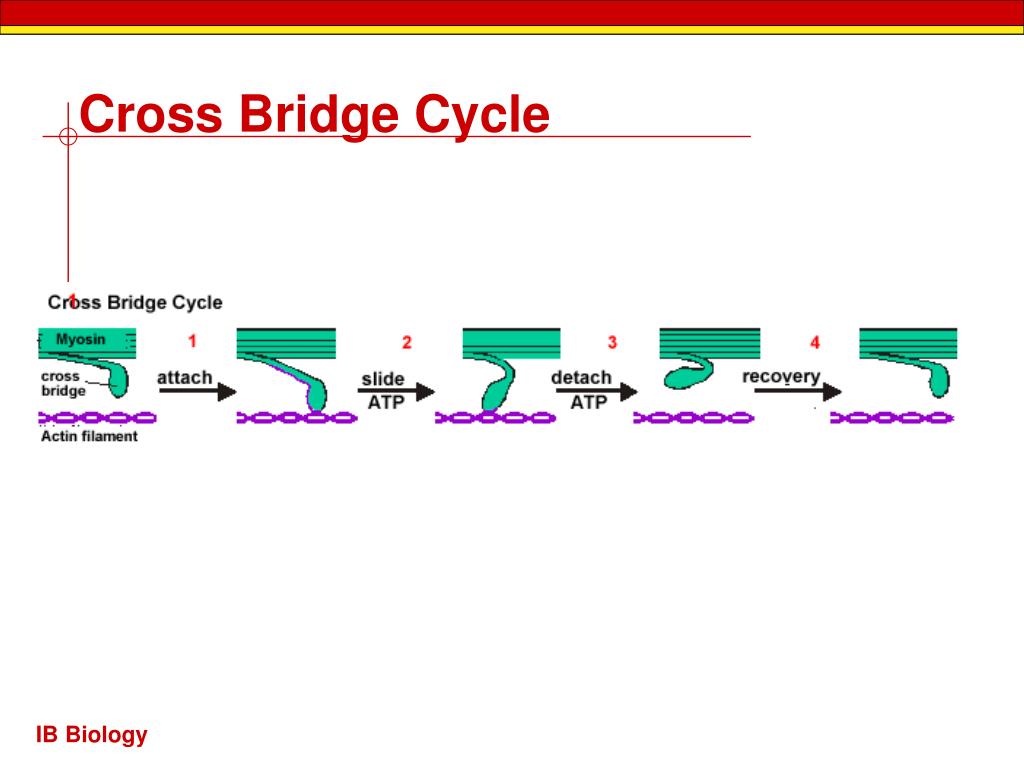 Cross Bridge Cycle

Cross Bridge Cycle

Myosin

cross bridge

Actin filament

1

attach

2

slide
ATP

3

detach
ATP

4

recovery

IB Biology